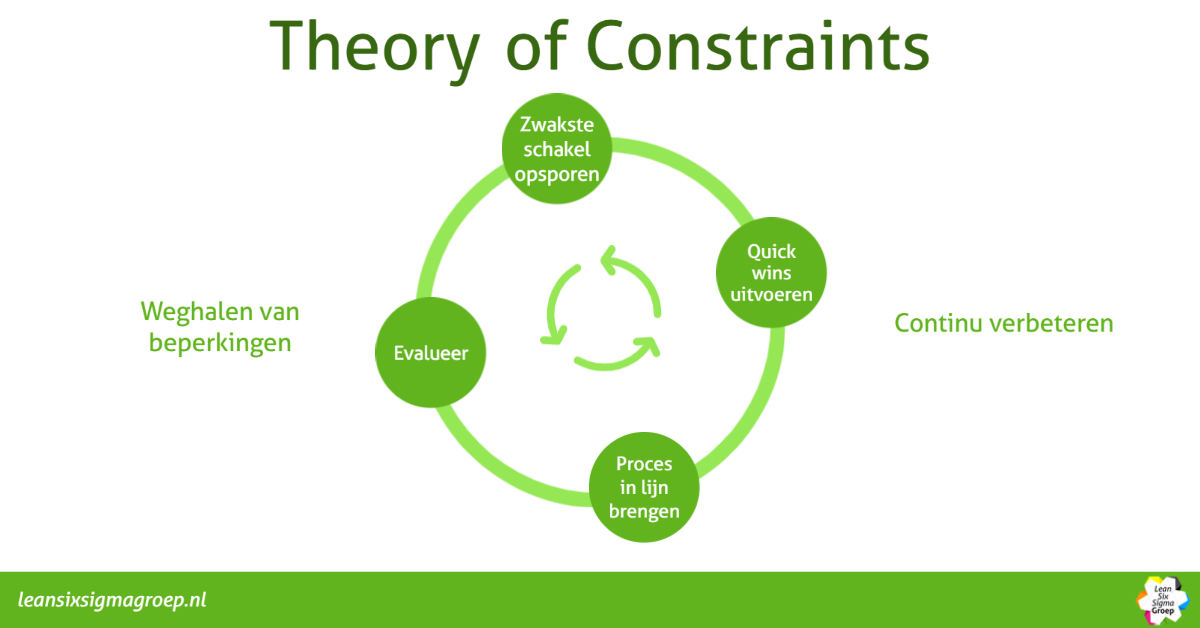 Theory of Constraints

Zwakste schakel opsporen

Quick wins uitvoeren

Proces in lijn brengen

Evalueer

Weghalen van beperkingen

Continu verbeteren

leansixsigmagroep.nl

Lean Six Sigma Groep